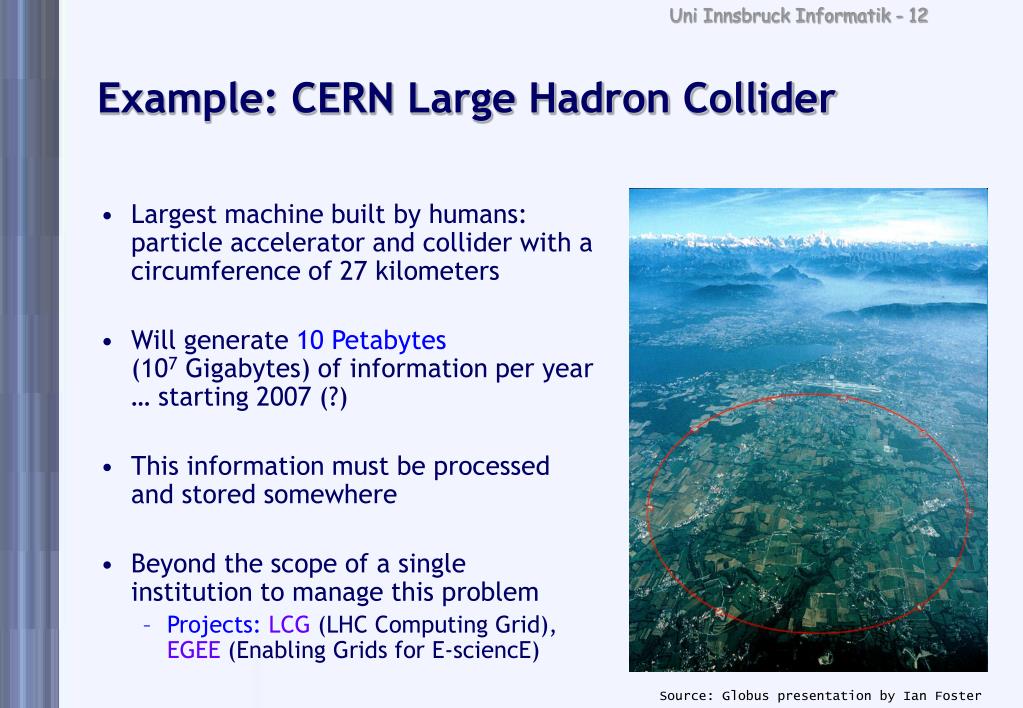 Uni Innsbruck Informatik - 12

Example: CERN Large Hadron Collider

• Largest machine built by humans: particle accelerator and collider with a circumference of 27 kilometers

• Will generate 10 Petabytes ($10^7$ Gigabytes) of information per year … starting 2007 (?)

• This information must be processed and stored somewhere

• Beyond the scope of a single institution to manage this problem
  – Projects: LCG (LHC Computing Grid), EGEE (Enabling Grids for E-sciencE)

Source: Globus presentation by Ian Foster